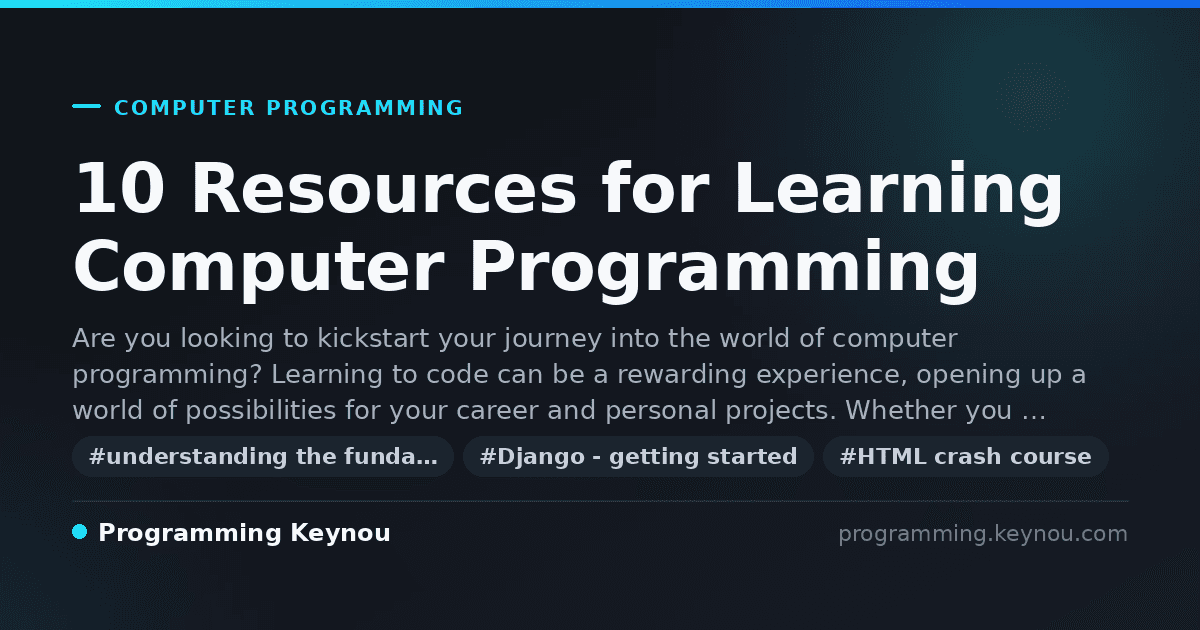 COMPUTER PROGRAMMING

10 Resources for Learning Computer Programming

Are you looking to kickstart your journey into the world of computer programming? Learning to code can be a rewarding experience, opening up a world of possibilities for your career and personal projects. Whether you …

#understanding the funda… #Django - getting started #HTML crash course

Programming Keynou

programming.keynou.com